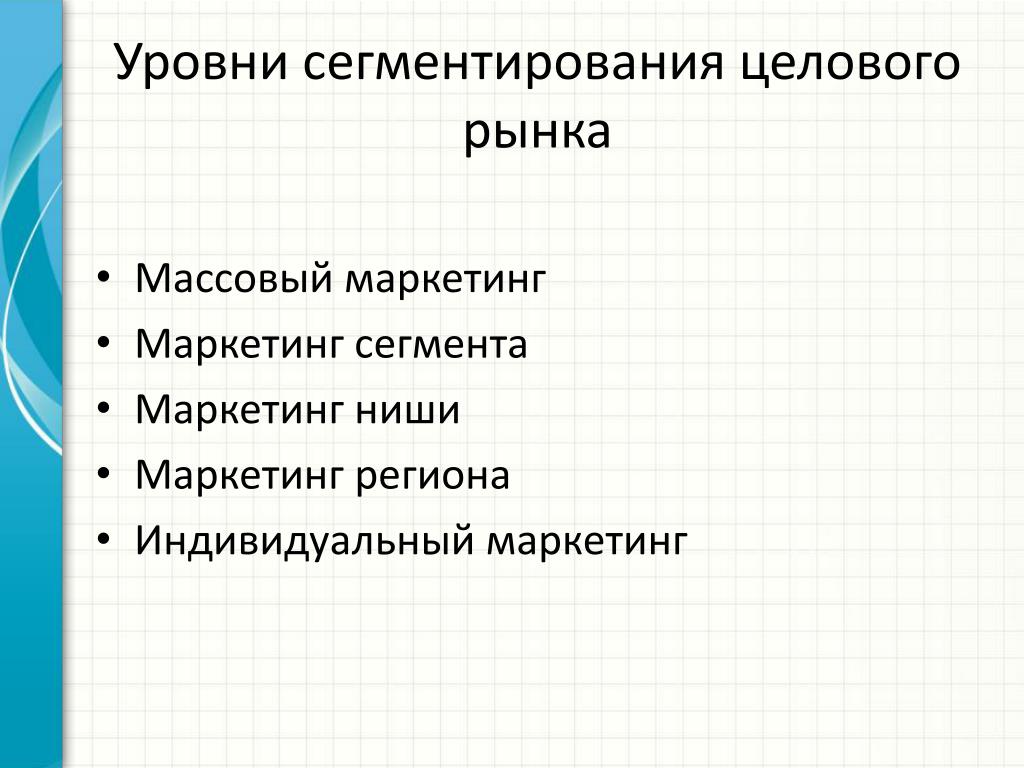 Уровни сегментирования целового рынка

• Массовый маркетинг
• Маркетинг сегмента
• Маркетинг ниши
• Маркетинг региона
• Индивидуальный маркетинг